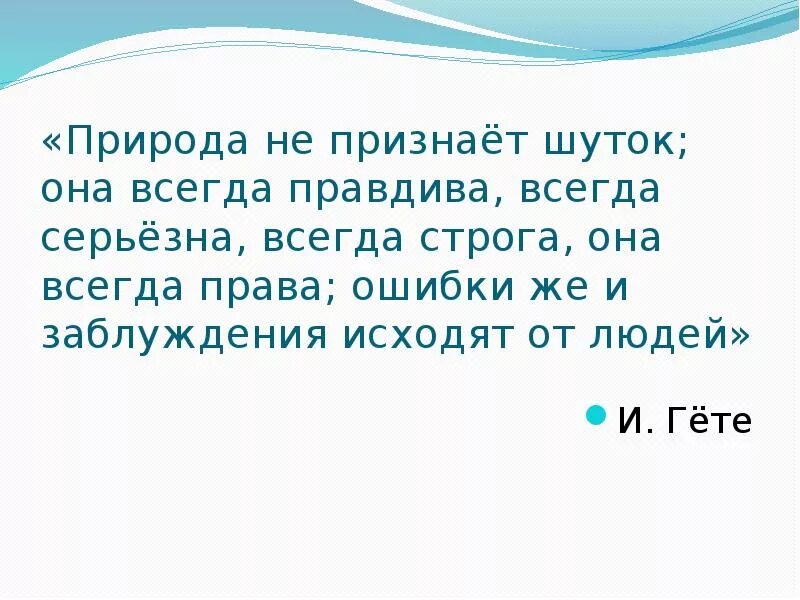 «Природа не признаёт шуток; она всегда правдива, всегда серьёзна, всегда строга, она всегда права; ошибки же и заблуждения исходят от людей»

И. Гёте